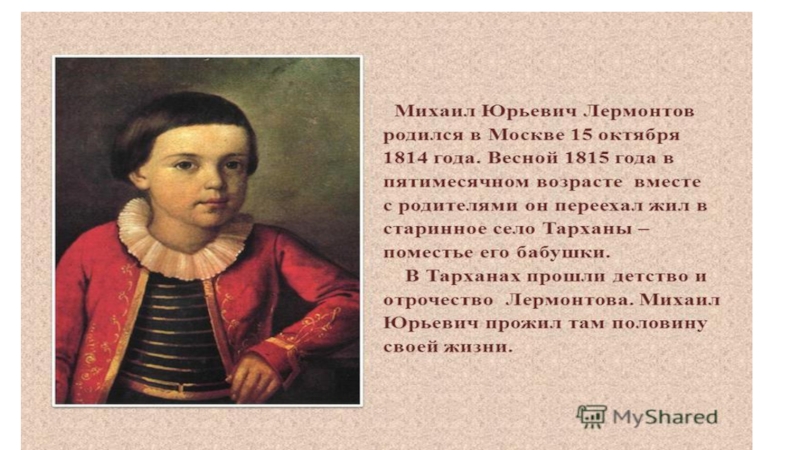 Михаил Юрьевич Лермонтов родился в Москве 15 октября 1814 года. Весной 1815 года в пятимесячном возрасте вместе с родителями он переехал жил в старинное село Тарханы – поместье его бабушки.

В Тарханах прошли детство и отрочество Лермонтова. Михаил Юрьевич прожил там половину своей жизни.

MyShared